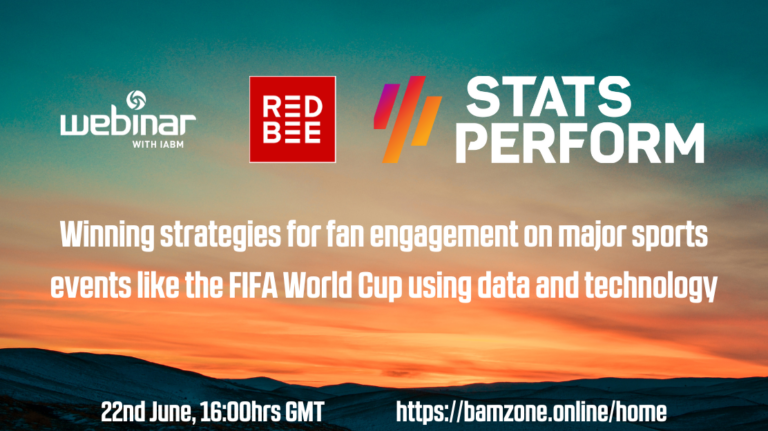 webinar
WITH IABM

RED
BEE

STATS
PERFORM

Winning strategies for fan engagement on major sports events like the FIFA World Cup using data and technology

22nd June, 16:00hrs GMT

https://bamzone.online/home